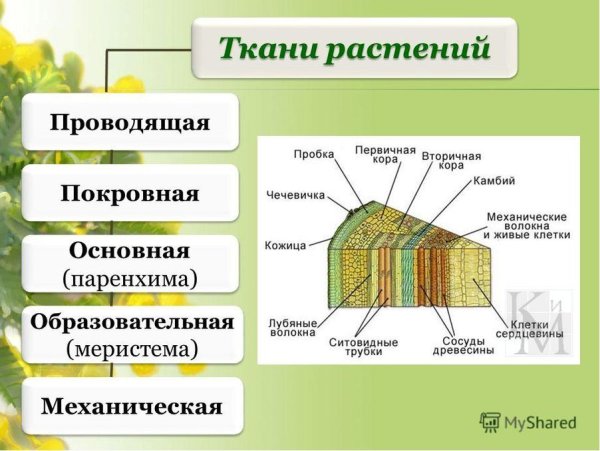 Ткани растений

Проводящая

Покровная

Основная (паренхима)

Образовательная (меристема)

Механическая

Пробка
Первичная кора
Вторичная кора
Камбий
Чечевичка
Механические волокна и живые клетки
Кожица
Лубяные волокна
Ситовидные трубки
Сосуды древесины
Клетки сердцевины

КиМ

MyShared